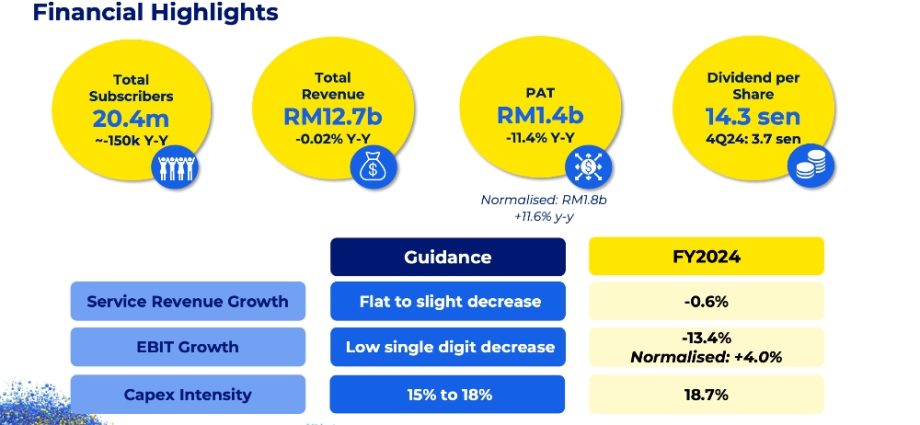 Financial Highlights

Total Subscribers
20.4m
~-150k Y-Y

Total Revenue
RM12.7b
-0.02% Y-Y

PAT
RM1.4b
-11.4% Y-Y

Normalised: RM1.8b
+11.6% y-y

Dividend per Share
14.3 sen
4Q24: 3.7 sen

| | Guidance | FY2024 |
|---|---|---|
| Service Revenue Growth | Flat to slight decrease | -0.6% |
| EBIT Growth | Low single digit decrease | -13.4% Normalised: +4.0% |
| Capex Intensity | 15% to 18% | 18.7% |